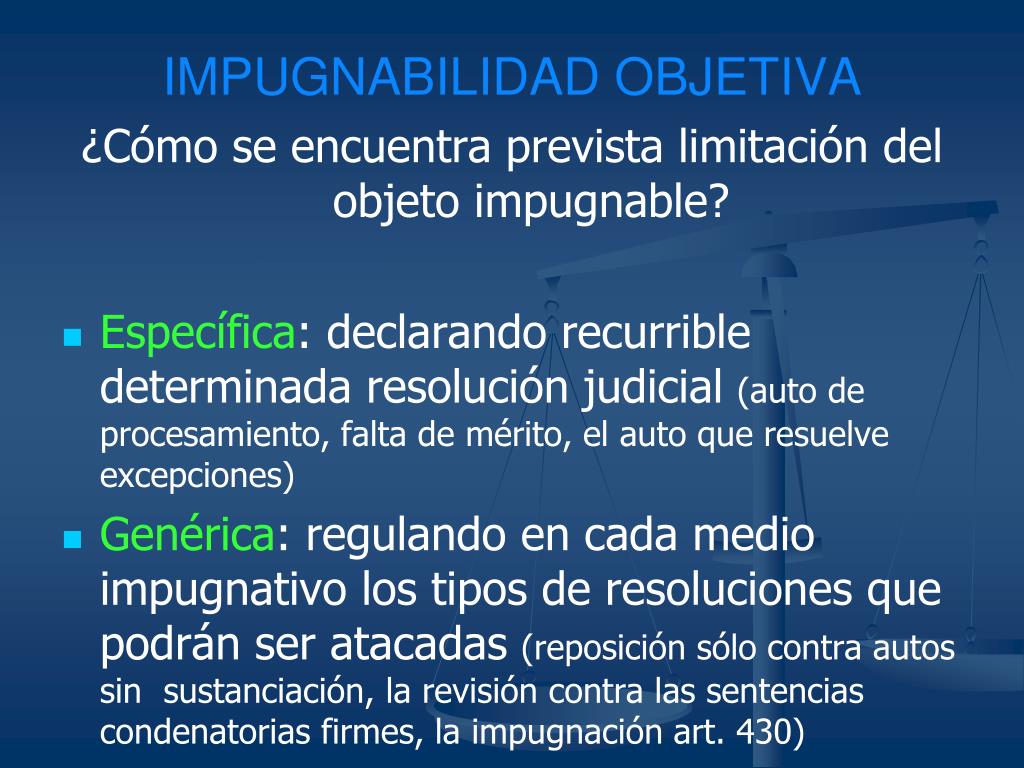 IMPUGNABILIDAD OBJETIVA

¿Cómo se encuentra prevista limitación del objeto impugnable?

Específica: declarando recurrible determinada resolución judicial (auto de procesamiento, falta de mérito, el auto que resuelve excepciones)

Genérica: regulando en cada medio impugnativo los tipos de resoluciones que podrán ser atacadas (reposición sólo contra autos sin sustanciación, la revisión contra las sentencias condenatorias firmes, la impugnación art. 430)